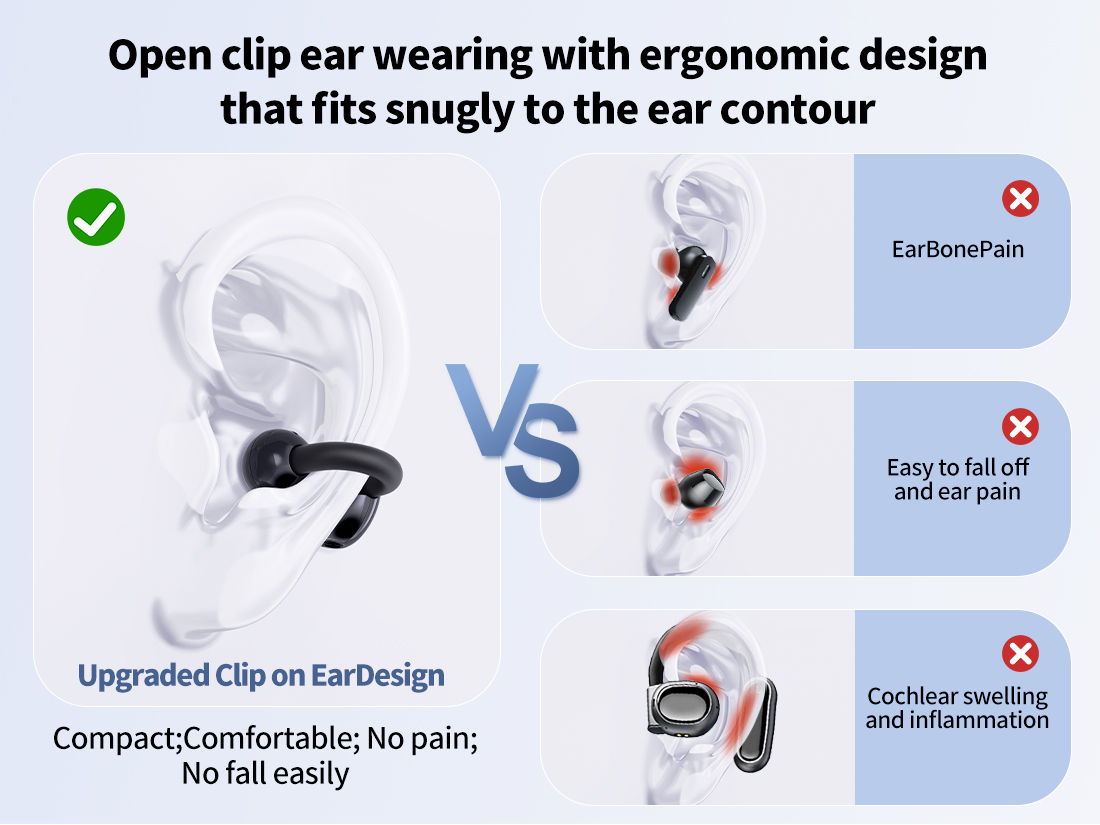 Open clip ear wearing with ergonomic design that fits snugly to the ear contour

Upgraded Clip on EarDesign

Compact;Comfortable; No pain; No fall easily

VS

EarBonePain

Easy to fall off and ear pain

Cochlear swelling and inflammation